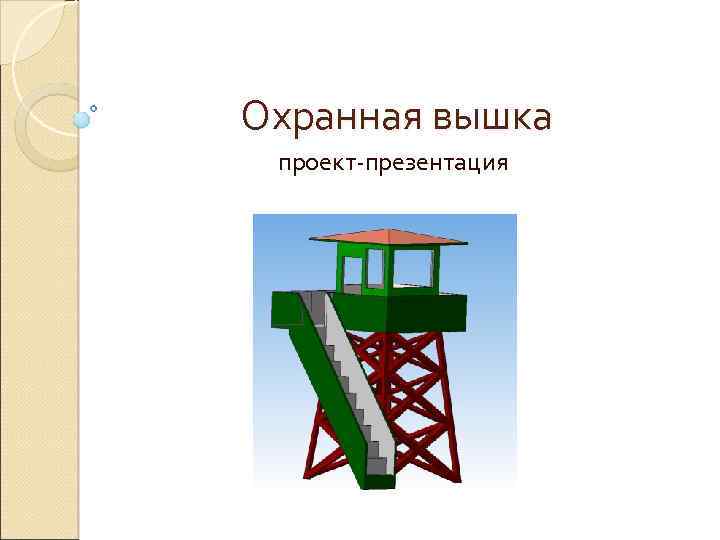 Охранная вышка
проект-презентация